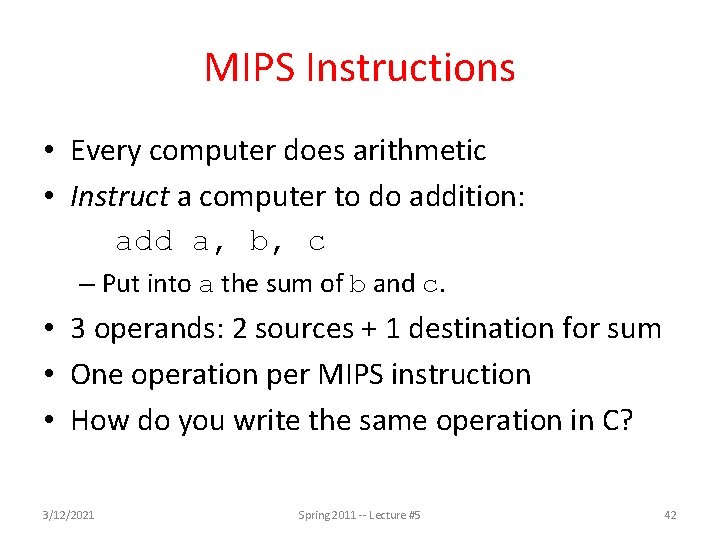 MIPS Instructions

• Every computer does arithmetic
• Instruct a computer to do addition:

add a, b, c

– Put into a the sum of b and c.

• 3 operands: 2 sources + 1 destination for sum
• One operation per MIPS instruction
• How do you write the same operation in C?

3/12/2021

Spring 2011 -- Lecture #5

42